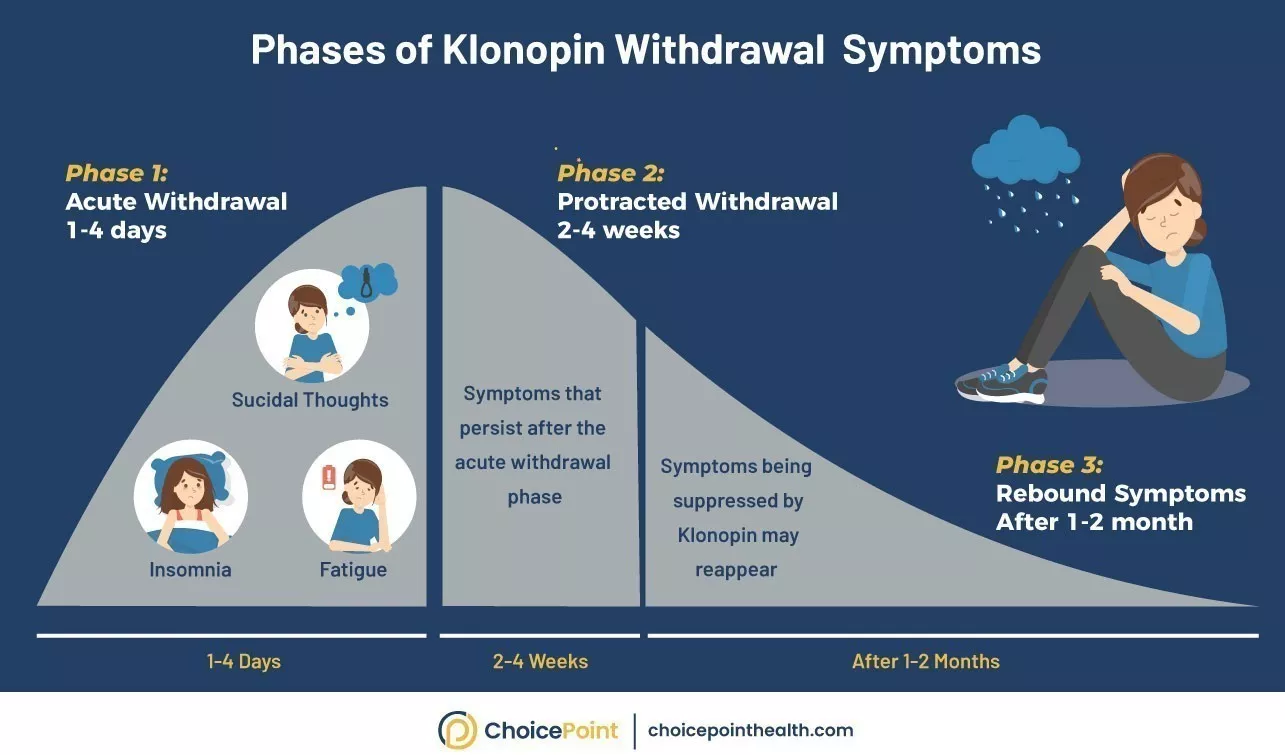 Phases of Klonopin Withdrawal Symptoms

Phase 1:
Acute Withdrawal
1-4 days

Sucidal Thoughts

Insomnia

Fatigue

Phase 2:
Protracted Withdrawal
2-4 weeks

Symptoms that persist after the acute withdrawal phase

Symptoms being suppressed by Klonopin may reappear

Phase 3:
Rebound Symptoms
After 1-2 month

1-4 Days

2-4 Weeks

After 1-2 Months

ChoicePoint | choicepointhealth.com